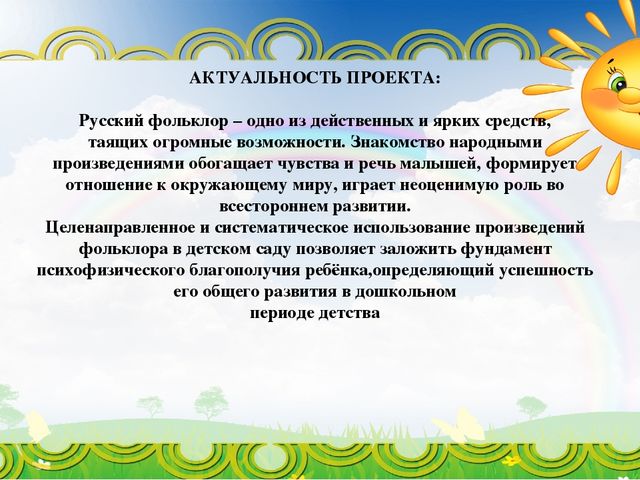 АКТУАЛЬНОСТЬ ПРОЕКТА:

Русский фольклор – одно из действенных и ярких средств, таящих огромные возможности. Знакомство народными произведениями обогащает чувства и речь малышей, формирует отношение к окружающему миру, играет неоценимую роль во всестороннем развитии.
Целенаправленное и систематическое использование произведений фольклора в детском саду позволяет заложить фундамент психофизического благополучия ребёнка,определяющий успешность его общего развития в дошкольном периоде детства